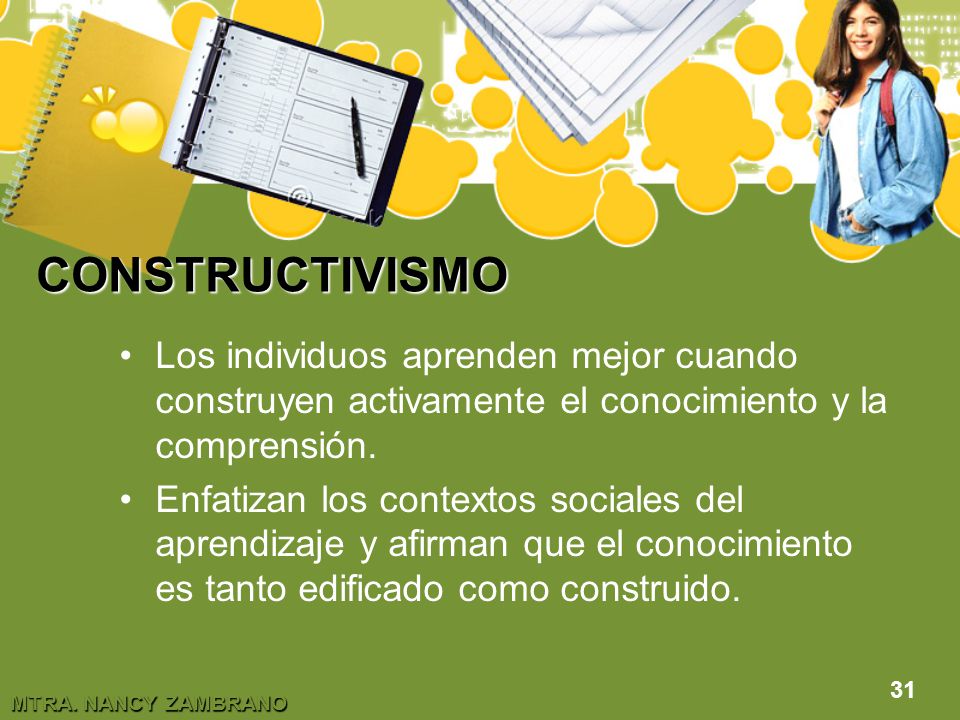 CONSTRUCTIVISMO

• Los individuos aprenden mejor cuando construyen activamente el conocimiento y la comprensión.

• Enfatizan los contextos sociales del aprendizaje y afirman que el conocimiento es tanto edificado como construido.

MTRA. NANCY ZAMBRANO

31